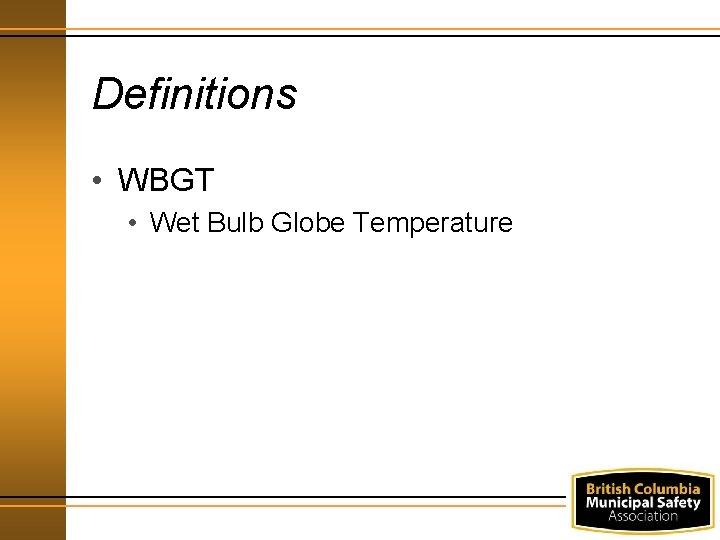 Definitions

• WBGT
  • Wet Bulb Globe Temperature

British Columbia Municipal Safety Association